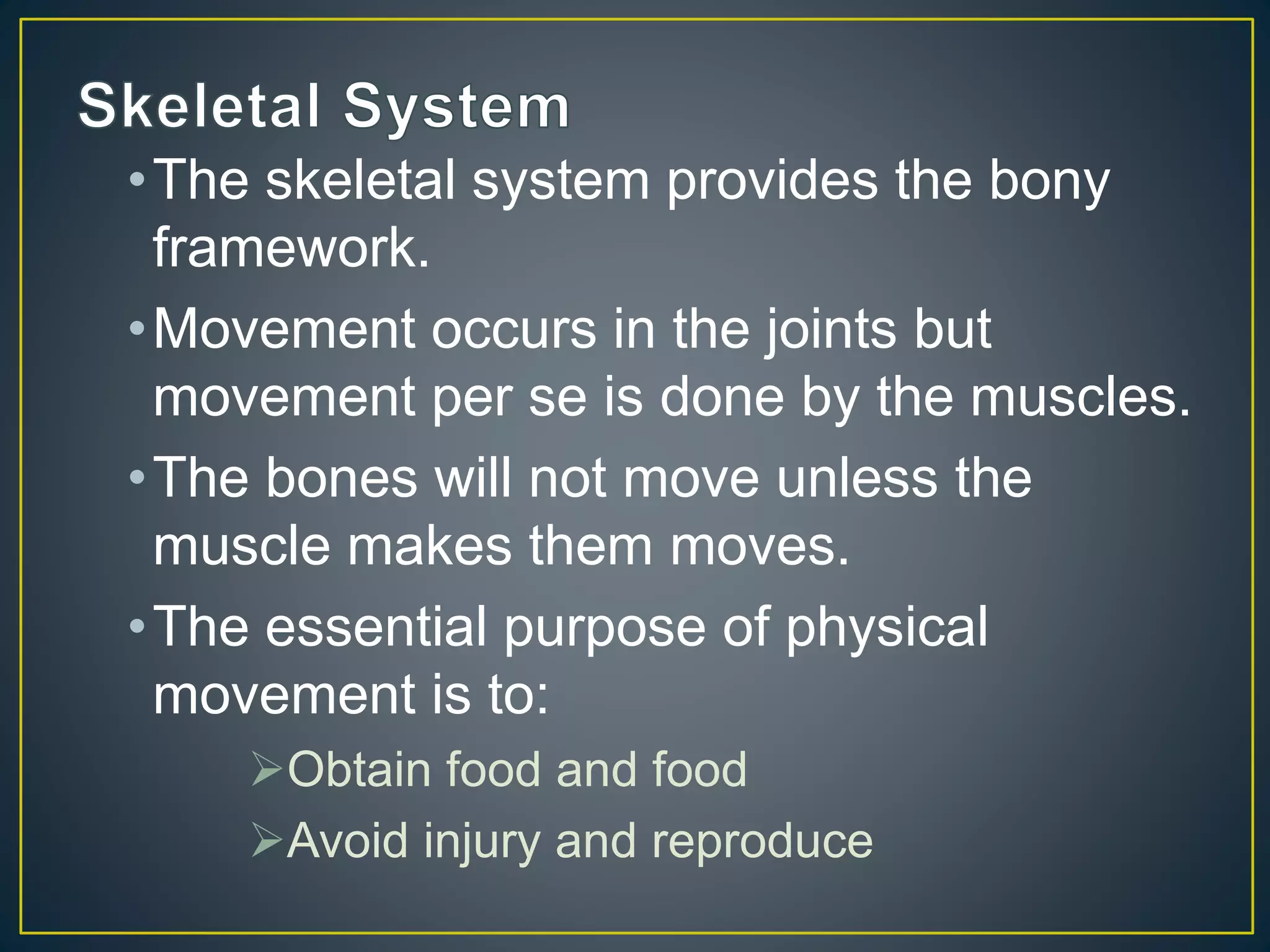 Skeletal System

• The skeletal system provides the bony framework.

• Movement occurs in the joints but movement per se is done by the muscles.

• The bones will not move unless the muscle makes them moves.

• The essential purpose of physical movement is to:

➢ Obtain food and food

➢ Avoid injury and reproduce